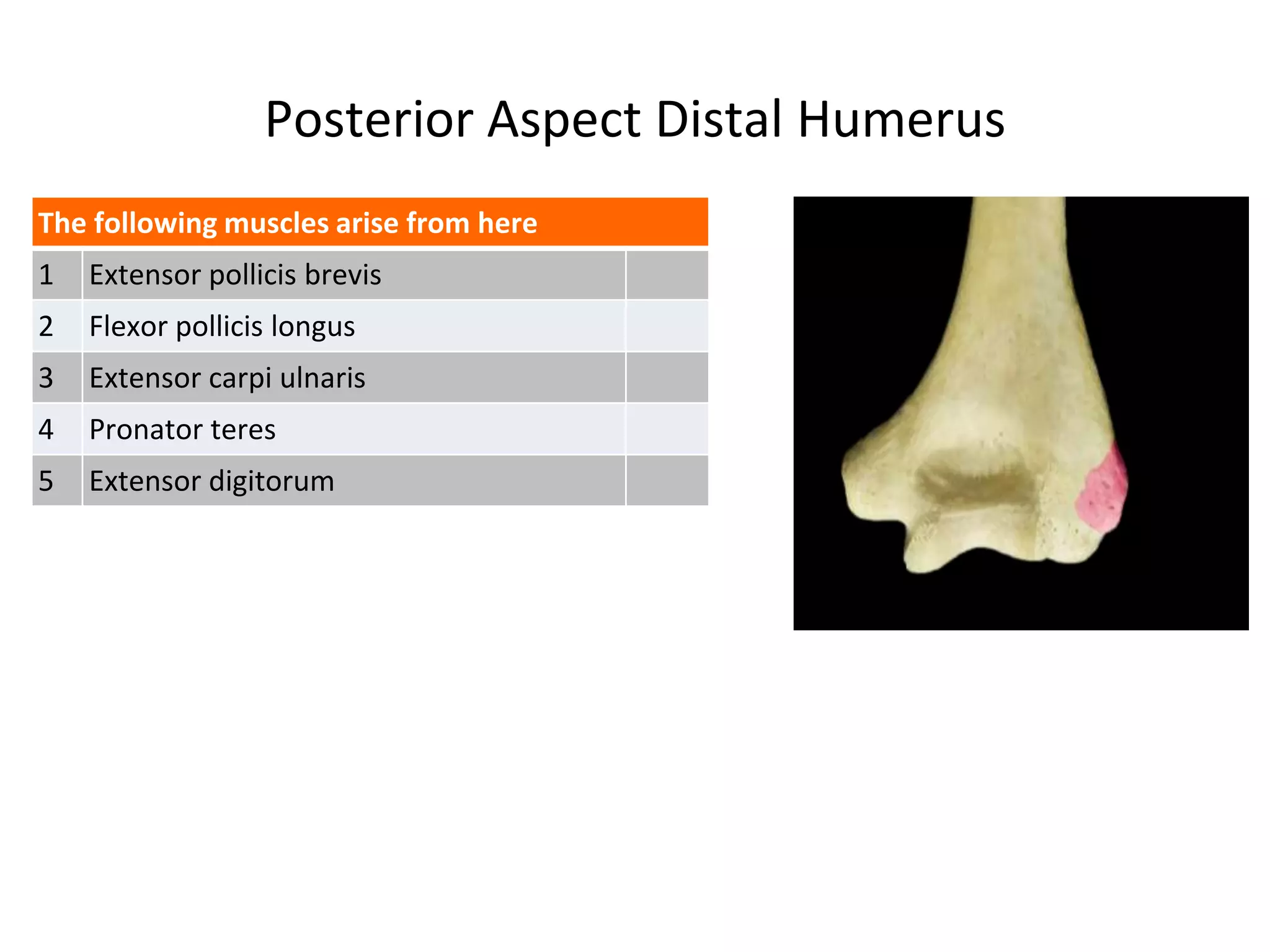 Posterior Aspect Distal Humerus

| The following muscles arise from here | | |
|---|---|---|
| 1 | Extensor pollicis brevis | |
| 2 | Flexor pollicis longus | |
| 3 | Extensor carpi ulnaris | |
| 4 | Pronator teres | |
| 5 | Extensor digitorum | |